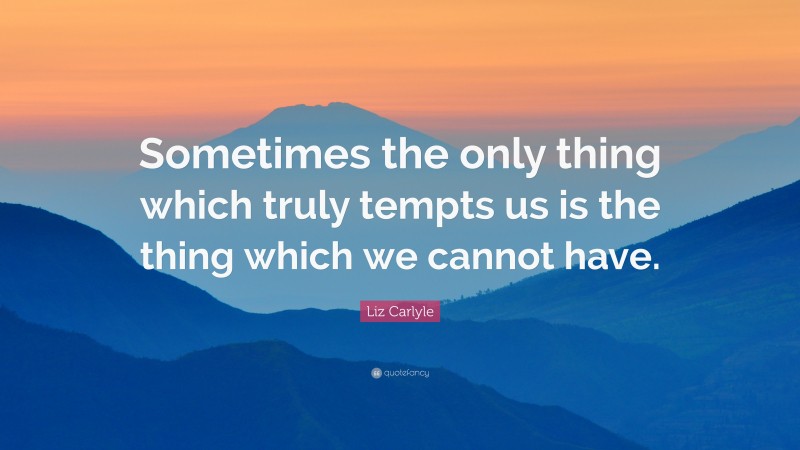 Sometimes the only thing which truly tempts us is the thing which we cannot have.

Liz Carlyle

quotefancy